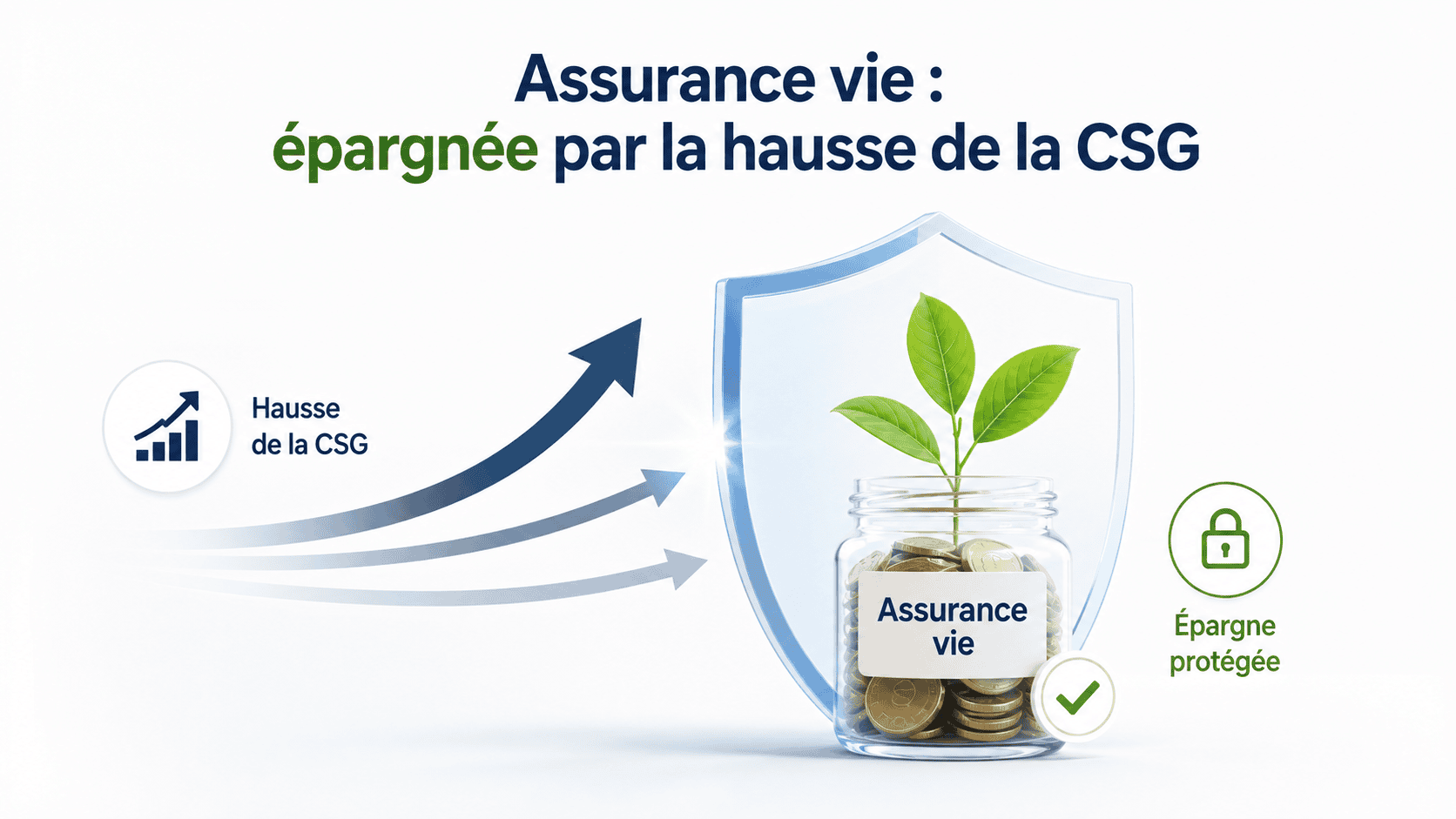 Assurance vie :
épargnée par la hausse de la CSG

Hausse de la CSG

Assurance vie

Épargne protégée